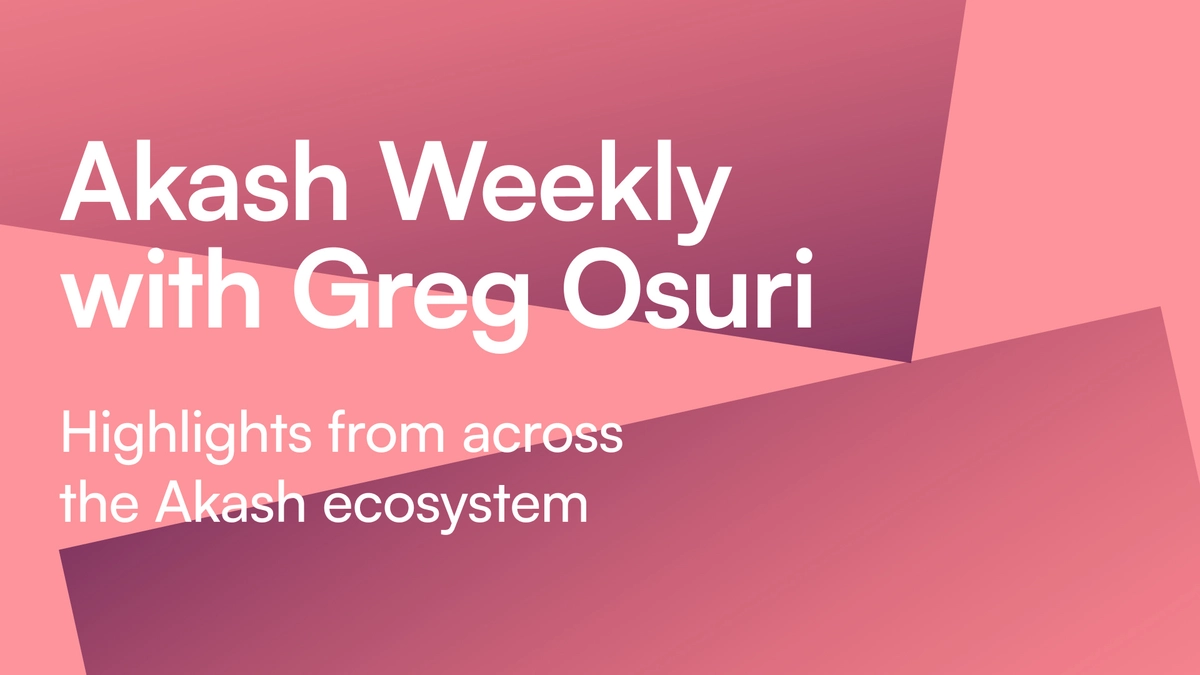 Akash Weekly with Greg Osuri

Highlights from across the Akash ecosystem